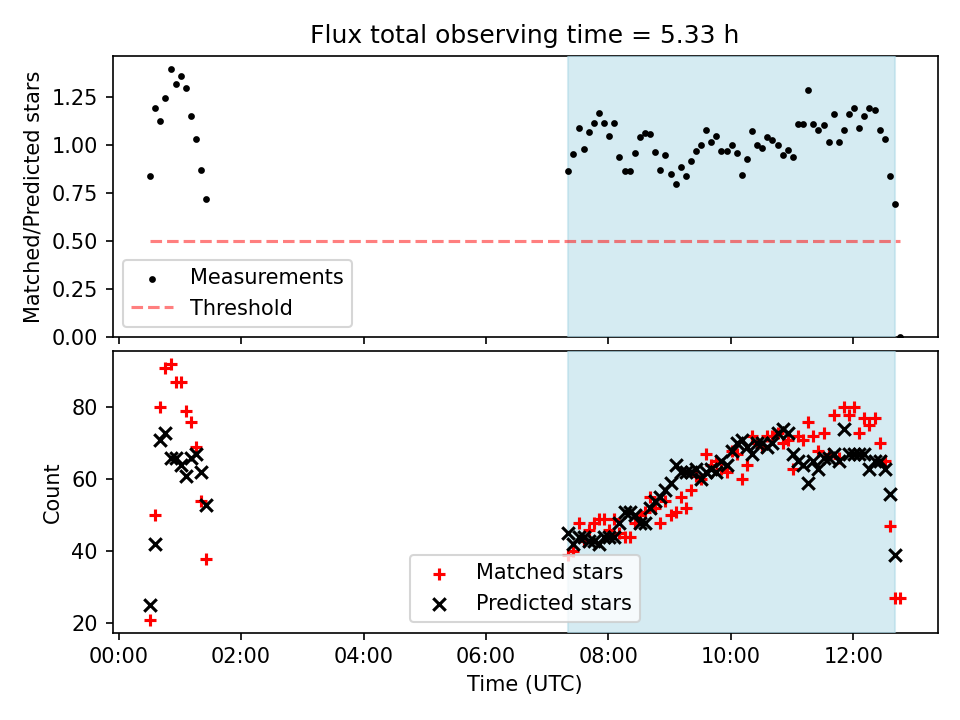 Flux total observing time = 5.33 h

Matched/Predicted stars

1.25
1.00
0.75
0.50
0.25
0.00

Measurements
Threshold

Count

80
60
40
20

Matched stars
Predicted stars

00:00
02:00
04:00
06:00
08:00
10:00
12:00

Time (UTC)